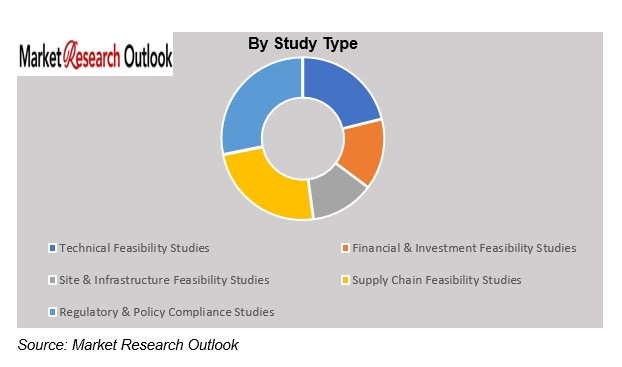 Market Research Outlook

By Study Type

Technical Feasibility Studies
Financial & Investment Feasibility Studies
Site & Infrastructure Feasibility Studies
Supply Chain Feasibility Studies
Regulatory & Policy Compliance Studies

Source: Market Research Outlook